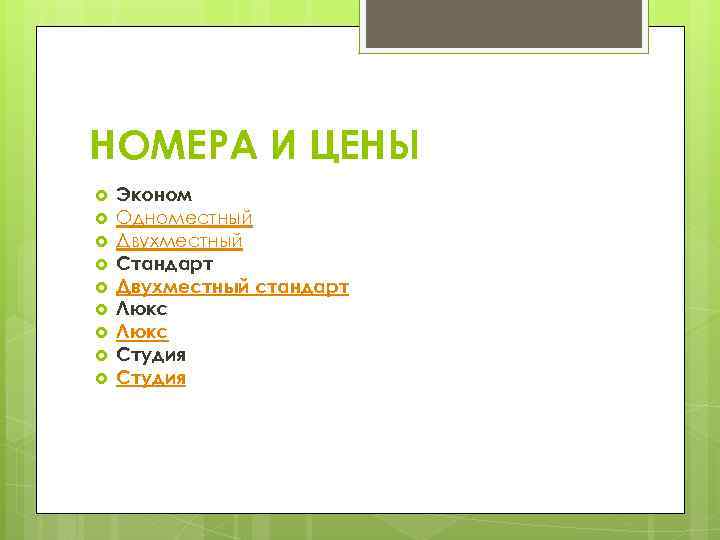 НОМЕРА И ЦЕНЫ

Эконом
Одноместный
Двухместный
Стандарт
Двухместный стандарт
Люкс
Люкс
Студия
Студия